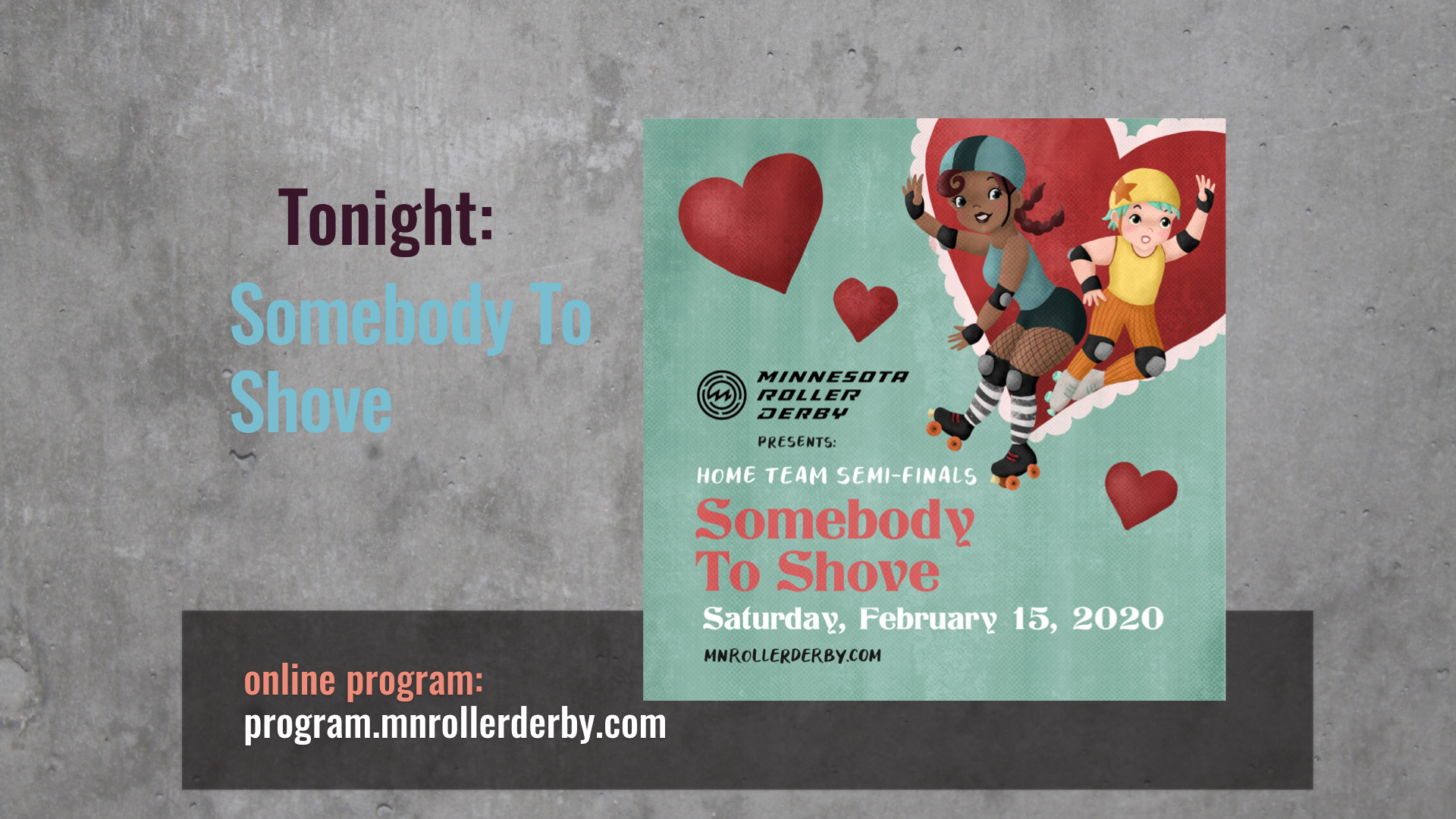 Tonight:
Somebody To Shove

MINNESOTA ROLLER DERBY
PRESENTS:
HOME TEAM SEMI-FINALS
Somebody To Shove
Saturday, February 15, 2020
MNROLLERDERBY.COM

online program:
program.mnrollerderby.com